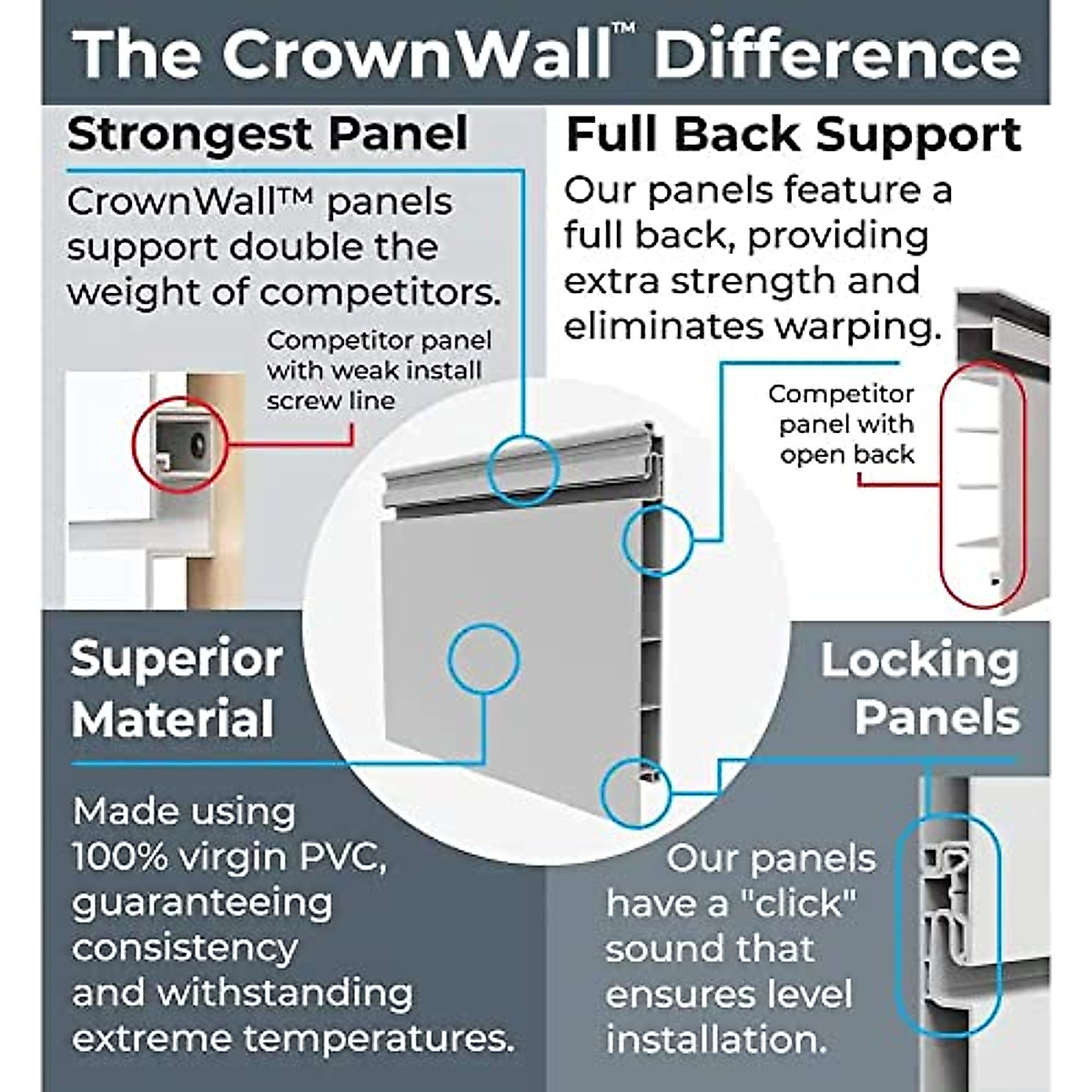 The CrownWall™ Difference

Strongest Panel

CrownWall™ panels support double the weight of competitors.

Competitor panel with weak install screw line

Full Back Support

Our panels feature a full back, providing extra strength and eliminates warping.

Competitor panel with open back

Superior Material

Made using 100% virgin PVC, guaranteeing consistency and withstanding extreme temperatures.

Locking Panels

Our panels have a "click" sound that ensures level installation.